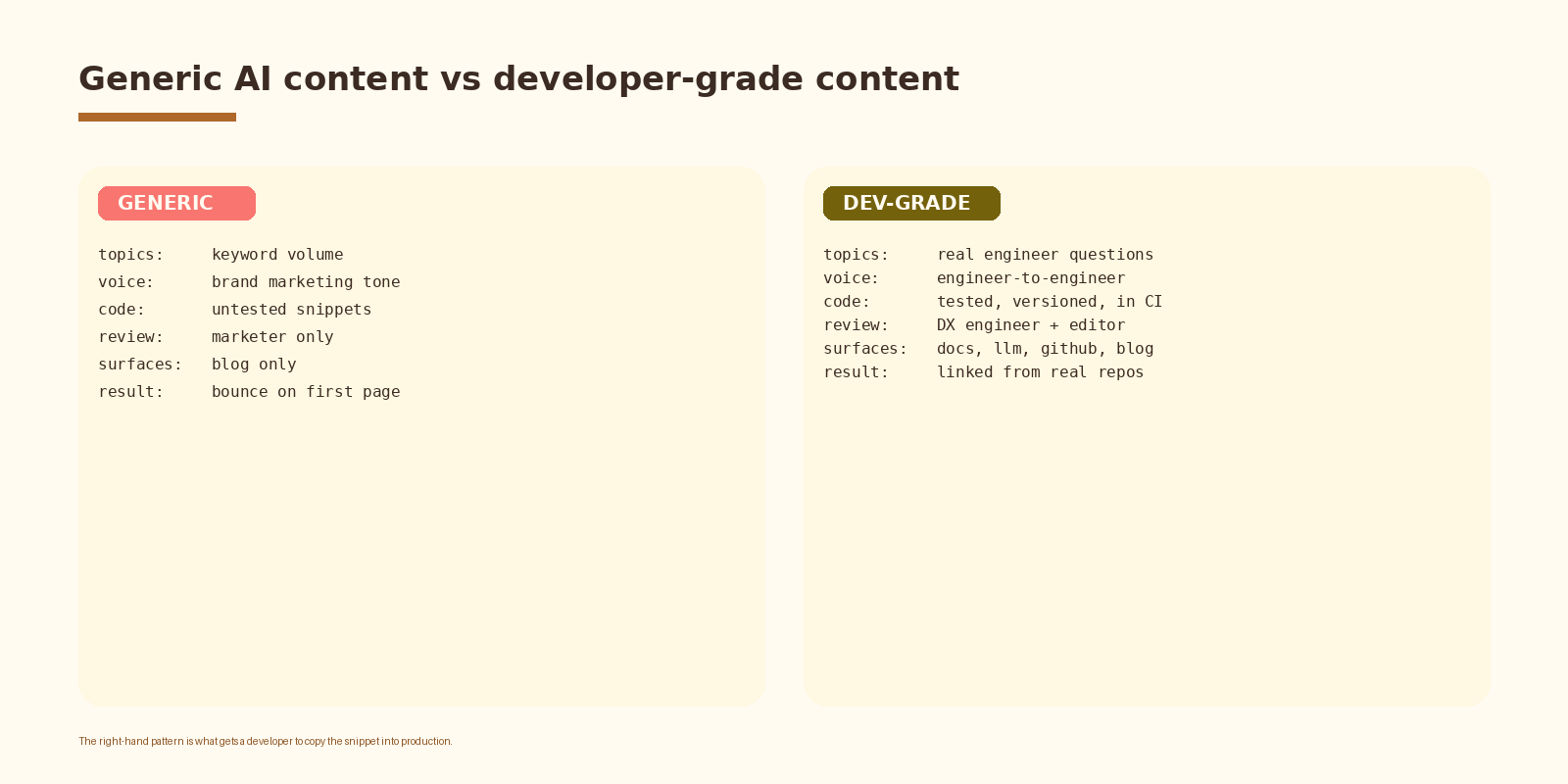 Generic AI content vs developer-grade content

GENERIC

topics: keyword volume
voice: brand marketing tone
code: untested snippets
review: marketer only
surfaces: blog only
result: bounce on first page

DEV-GRADE

topics: real engineer questions
voice: engineer-to-engineer
code: tested, versioned, in CI
review: DX engineer + editor
surfaces: docs, llm, github, blog
result: linked from real repos

The right-hand pattern is what gets a developer to copy the snippet into production.